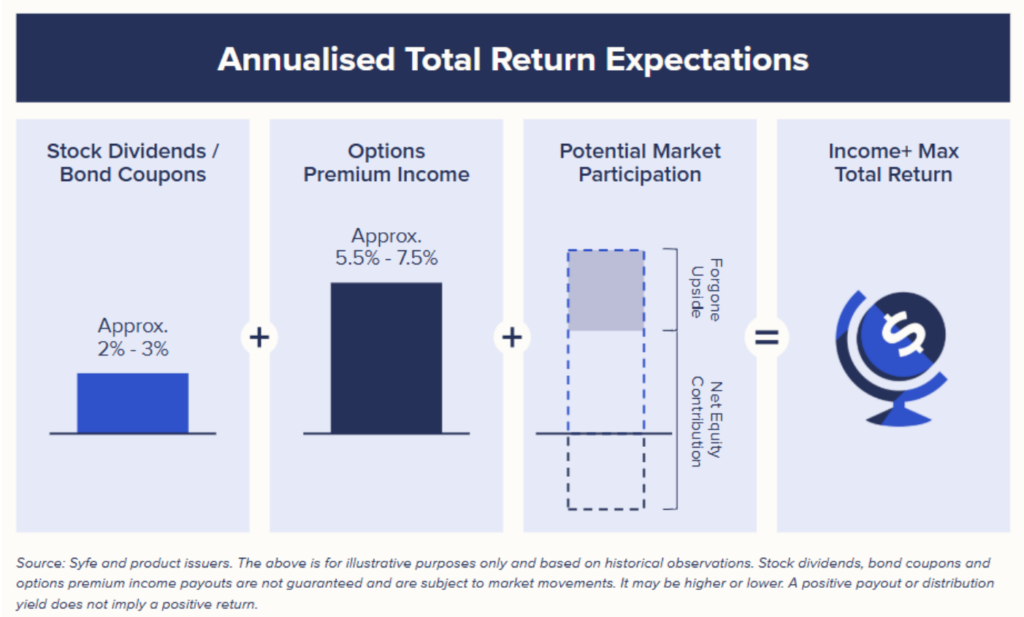 Annualised Total Return Expectations

Stock Dividends / Bond Coupons

Approx. 2% - 3%

+

Options Premium Income

Approx. 5.5% - 7.5%

+

Potential Market Participation

Forgone Upside

Net Equity Contribution

=

Income+ Max Total Return

$

Source: Syfe and product issuers. The above is for illustrative purposes only and based on historical observations. Stock dividends, bond coupons and options premium income payouts are not guaranteed and are subject to market movements. It may be higher or lower. A positive payout or distribution yield does not imply a positive return.